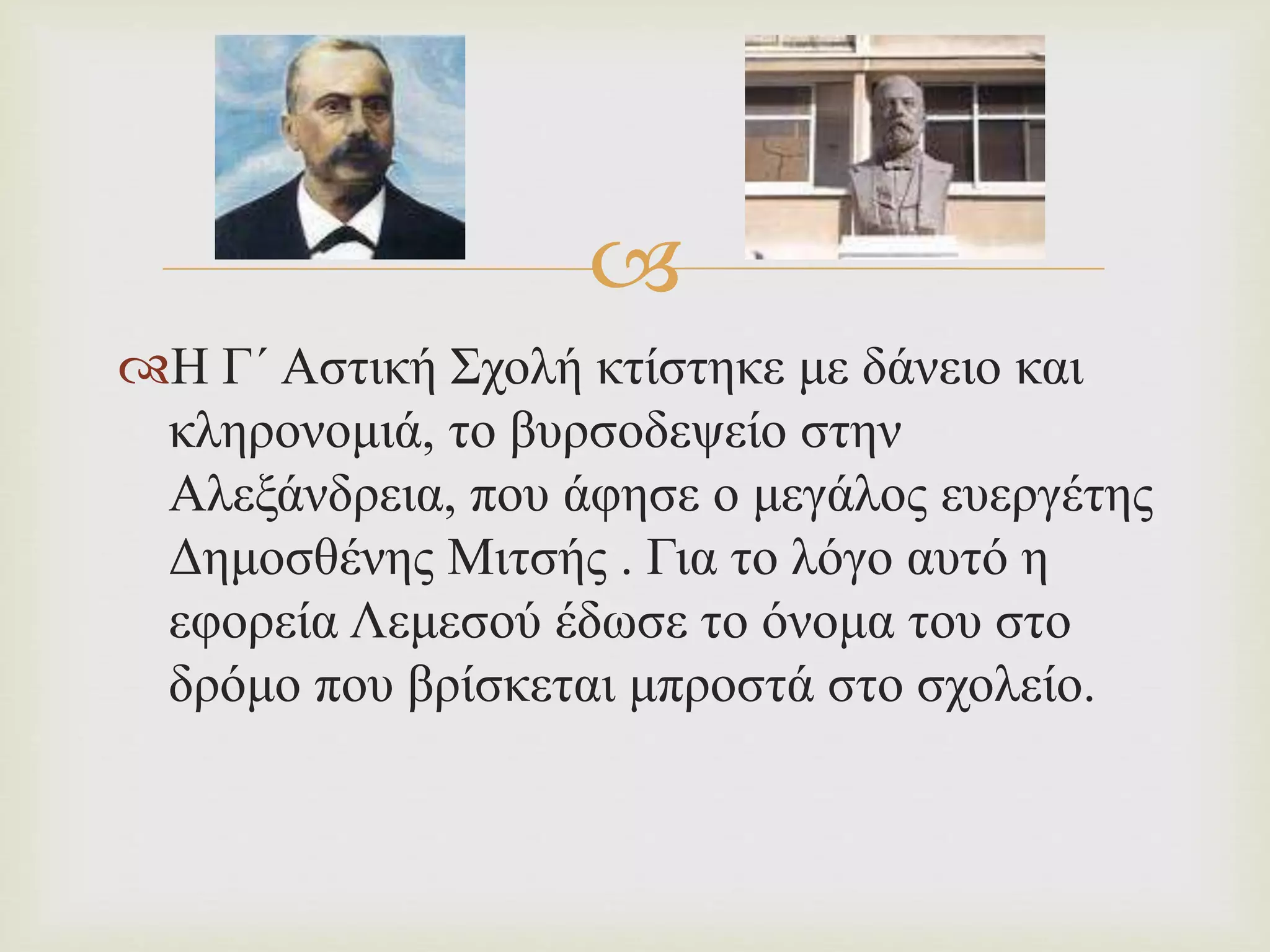 Η Γ΄ Αστική Σχολή κτίστηκε με δάνειο και κληρονομιά, το βυρσοδεψείο στην Αλεξάνδρεια, που άφησε ο μεγάλος ευεργέτης Δημοσθένης Μιτσής . Για το λόγο αυτό η εφορεία Λεμεσού έδωσε το όνομα του στο δρόμο που βρίσκεται μπροστά στο σχολείο.